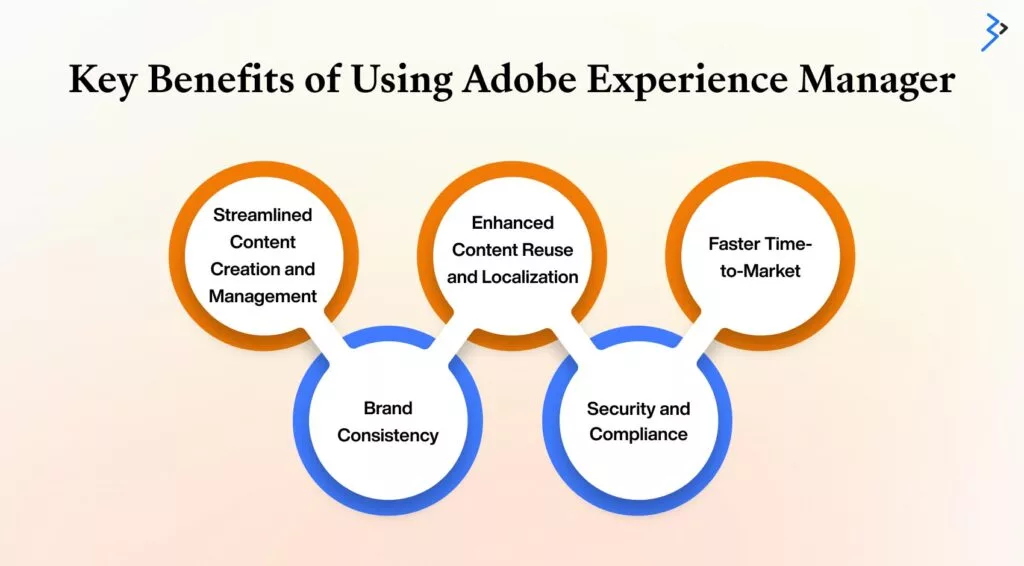 Key Benefits of Using Adobe Experience Manager

Streamlined Content Creation and Management

Brand Consistency

Enhanced Content Reuse and Localization

Security and Compliance

Faster Time-to-Market